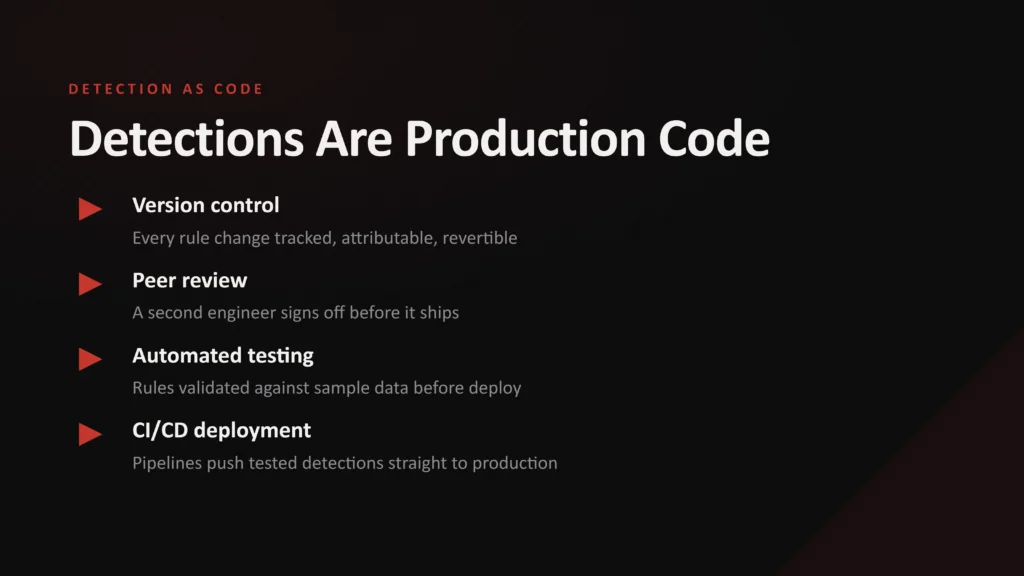 DETECTION AS CODE

Detections Are Production Code

Version control
Every rule change tracked, attributable, revertible

Peer review
A second engineer signs off before it ships

Automated testing
Rules validated against sample data before deploy

CI/CD deployment
Pipelines push tested detections straight to production